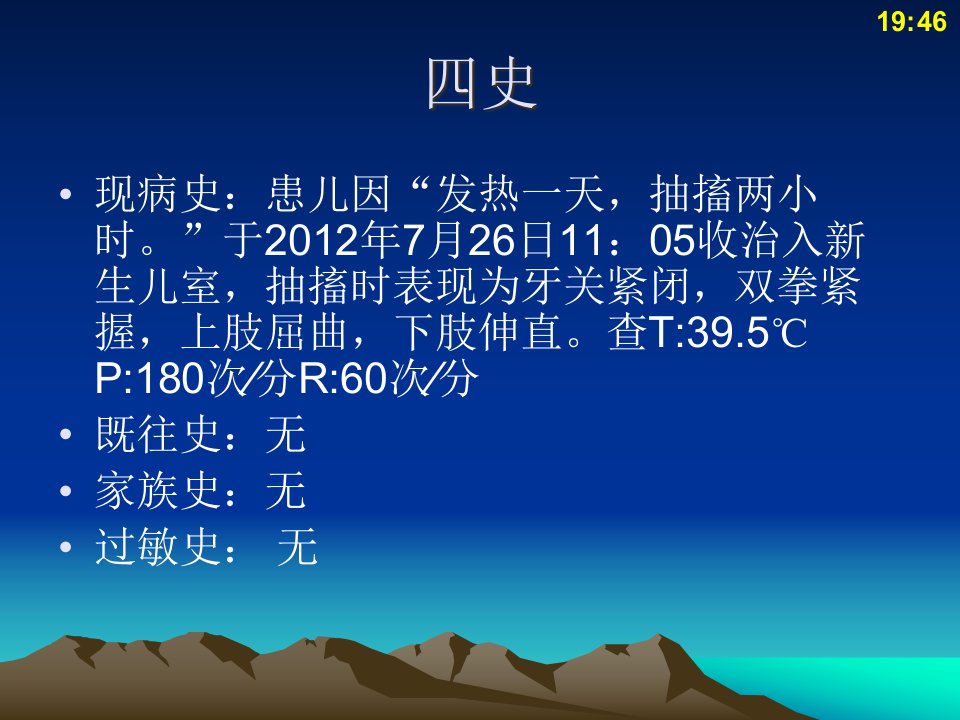 19:46

四史

• 现病史：患儿因“发热一天，抽搐两小时。”于2012年7月26日11：05收治入新生儿室，抽搐时表现为牙关紧闭，双拳紧握，上肢屈曲，下肢伸直。查T:39.5℃ P:180次/分R:60次/分
• 既往史：无
• 家族史：无
• 过敏史： 无